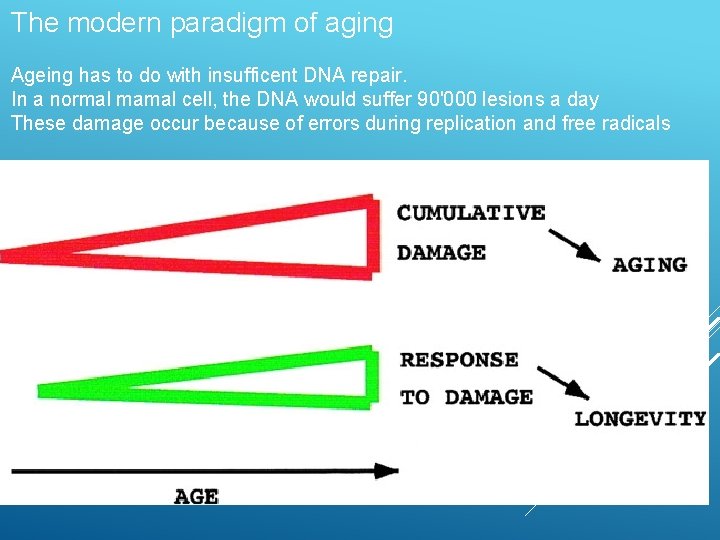 The modern paradigm of aging

Ageing has to do with insufficent DNA repair.
In a normal mamal cell, the DNA would suffer 90'000 lesions a day
These damage occur because of errors during replication and free radicals

CUMULATIVE DAMAGE

AGING

RESPONSE TO DAMAGE

LONGEVITY

AGE